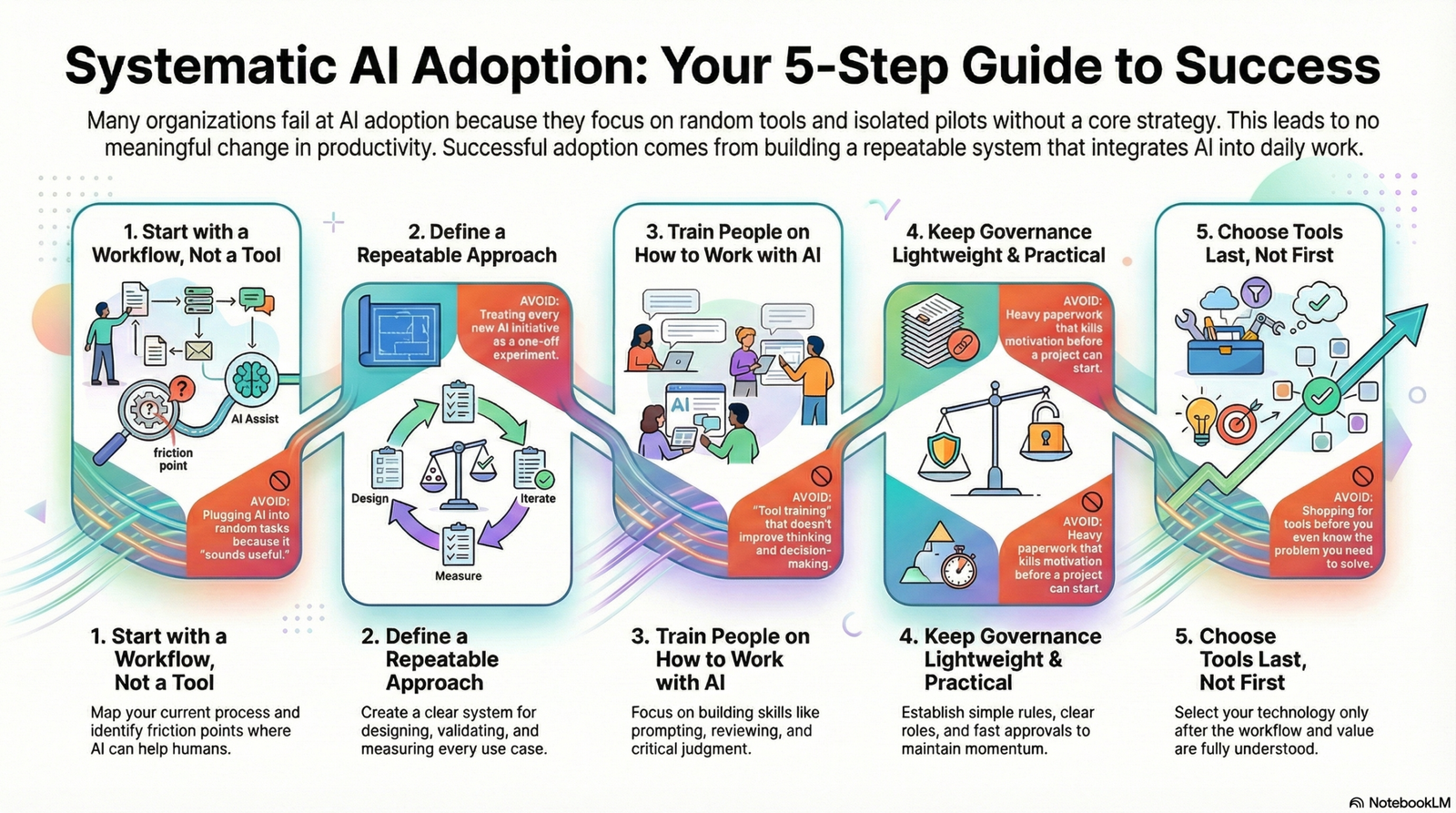 Systematic AI Adoption: Your 5-Step Guide to Success

Many organizations fail at AI adoption because they focus on random tools and isolated pilots without a core strategy. This leads to no meaningful change in productivity. Successful adoption comes from building a repeatable system that integrates AI into daily work.

1. Start with a Workflow, Not a Tool

AI Assist

friction point

AVOID: Plugging AI into random tasks because it "sounds useful."

2. Define a Repeatable Approach

AVOID: Treating every new AI initiative as a one-off experiment.

Design

Iterate

Measure

3. Train People on How to Work with AI

AI

AVOID: "Tool training" that doesn't improve thinking and decision-making.

4. Keep Governance Lightweight & Practical

AVOID: Heavy paperwork that kills motivation before a project can start.

AVOID: Heavy paperwork that kills motivation before a project can start.

5. Choose Tools Last, Not First

AVOID: Shopping for tools before you even know the problem you need to solve.

1. Start with a Workflow, Not a Tool

Map your current process and identify friction points where AI can help humans.

2. Define a Repeatable Approach

Create a clear system for designing, validating, and measuring every use case.

3. Train People on How to Work with AI

Focus on building skills like prompting, reviewing, and critical judgment.

4. Keep Governance Lightweight & Practical

Establish simple rules, clear roles, and fast approvals to maintain momentum.

5. Choose Tools Last, Not First

Select your technology only after the workflow and value are fully understood.

NotebookLM